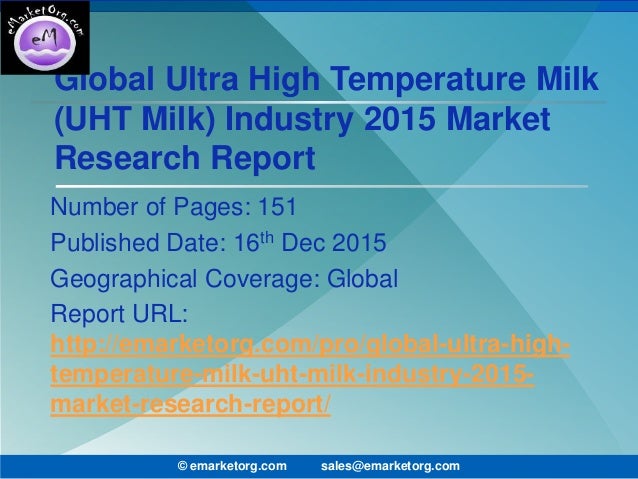 eMarketOrg.com
eM

Global Ultra High Temperature Milk (UHT Milk) Industry 2015 Market Research Report

Number of Pages: 151
Published Date: 16$^{th}$ Dec 2015
Geographical Coverage: Global
Report URL: http://emarketorg.com/pro/global-ultra-high-temperature-milk-uht-milk-industry-2015-market-research-report/

© emarketorg.com sales@emarketorg.com